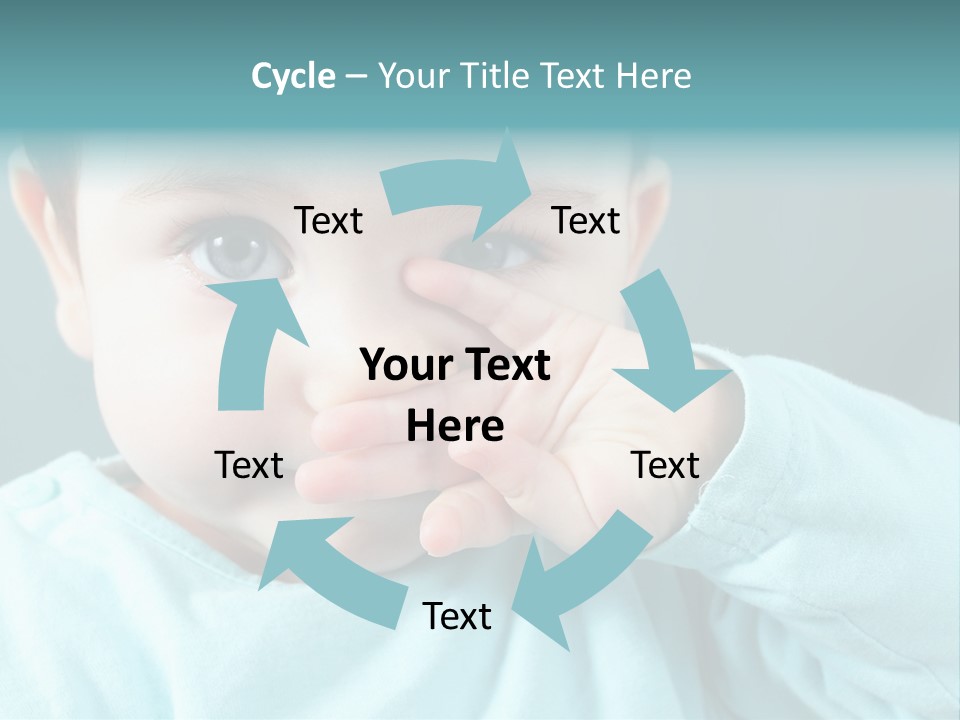 Cycle – Your Title Text Here

Text

Text

Your Text Here

Text

Text

Text